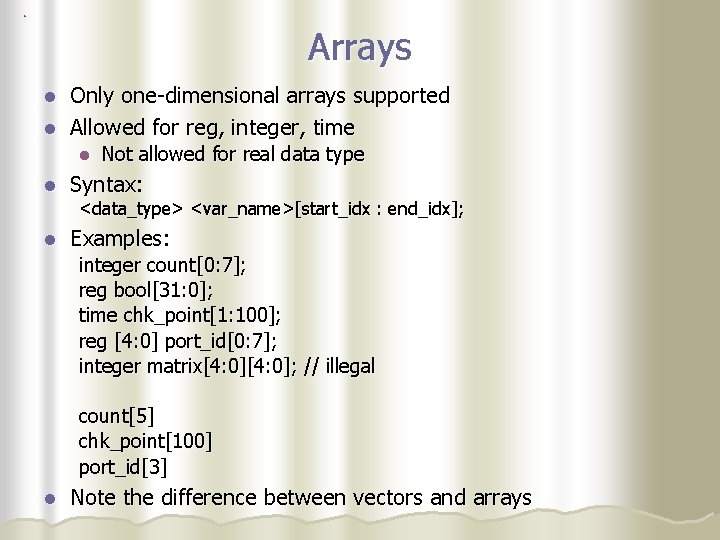 Arrays

- Only one-dimensional arrays supported
- Allowed for reg, integer, time
  - Not allowed for real data type
- Syntax:
  <data_type> <var_name>[start_idx : end_idx];
- Examples:
  integer count[0:7];
  reg bool[31:0];
  time chk_point[1:100];
  reg [4:0] port_id[0:7];
  integer matrix[4:0][4:0]; // illegal

  count[5]
  chk_point[100]
  port_id[3]
- Note the difference between vectors and arrays